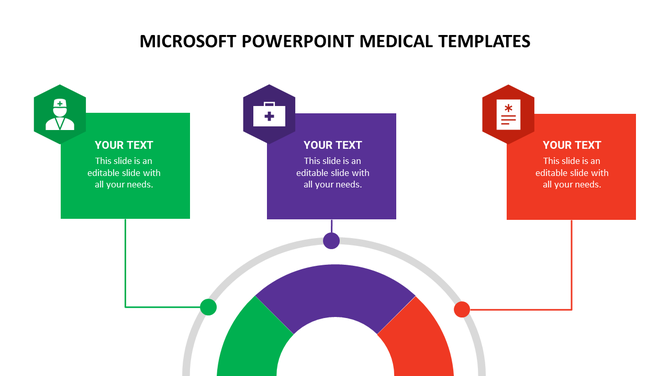 MICROSOFT POWERPOINT MEDICAL TEMPLATES

YOUR TEXT
This slide is an editable slide with all your needs.

YOUR TEXT
This slide is an editable slide with all your needs.

YOUR TEXT
This slide is an editable slide with all your needs.